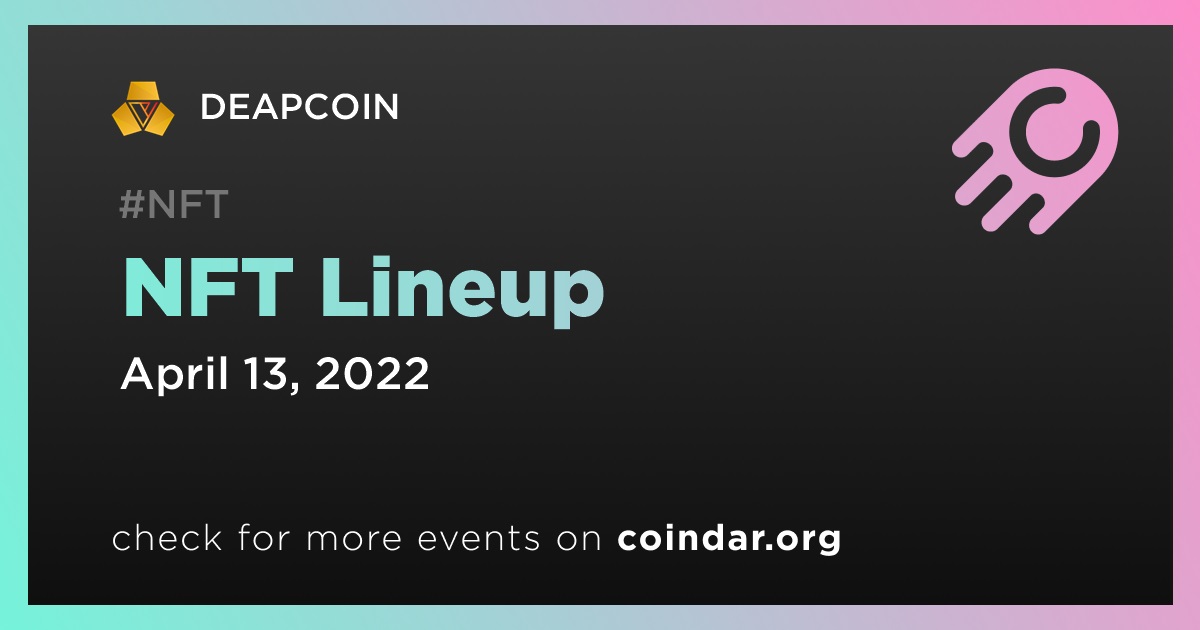 DEAPCOIN

#NFT

NFT Lineup

April 13, 2022

check for more events on coindar.org